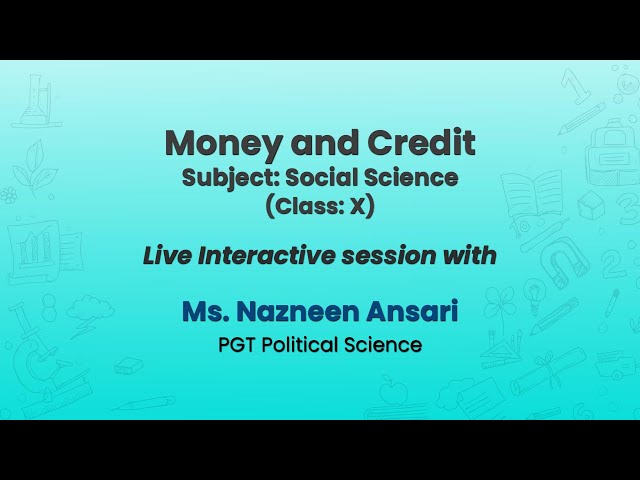 Money and Credit
Subject: Social Science
(Class: X)

Live Interactive session with

Ms. Nazneen Ansari
PGT Political Science